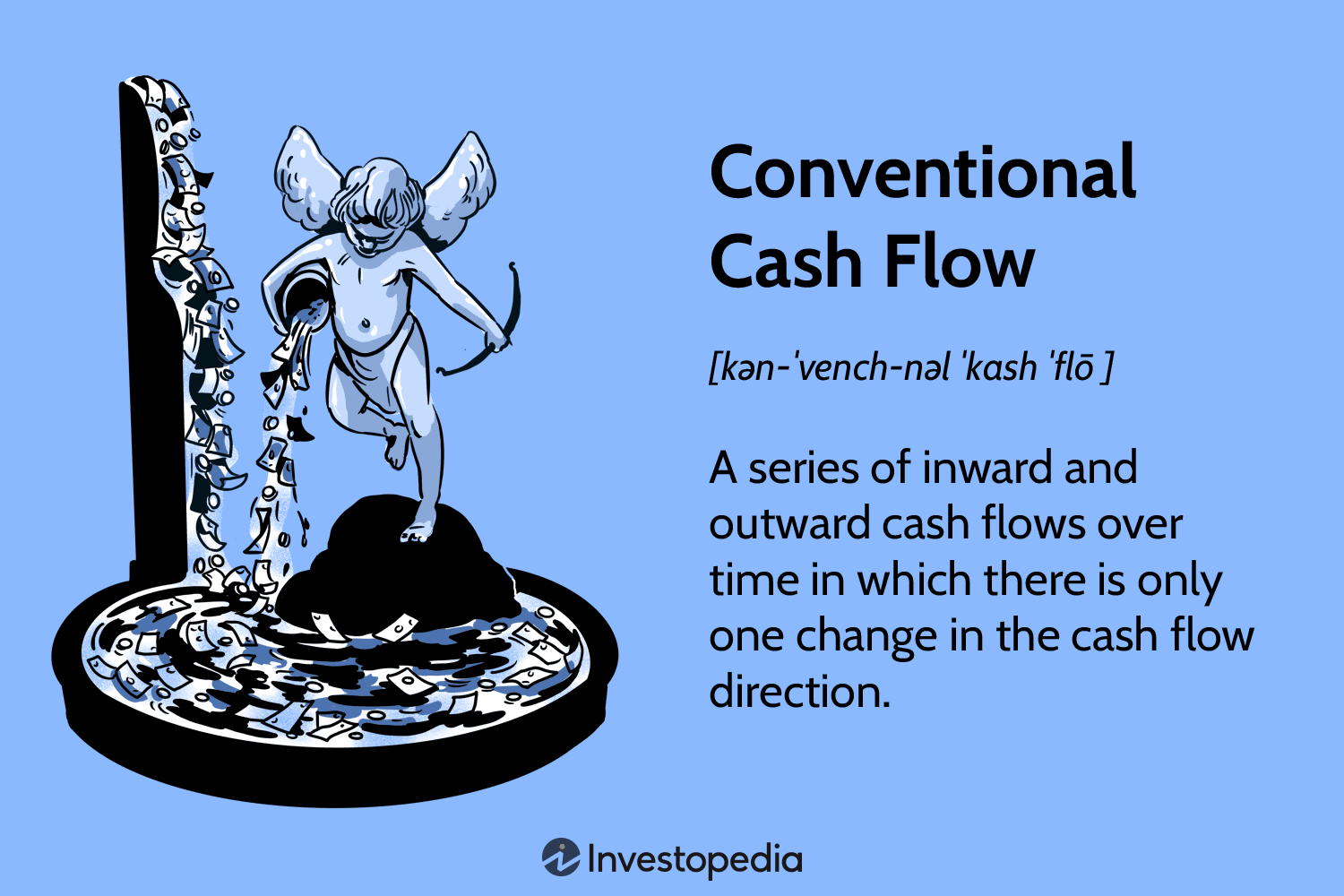 Conventional Cash Flow

[kən-ˈvench-nəl ˈkash ˈflō ]

A series of inward and outward cash flows over time in which there is only one change in the cash flow direction.

Investopedia